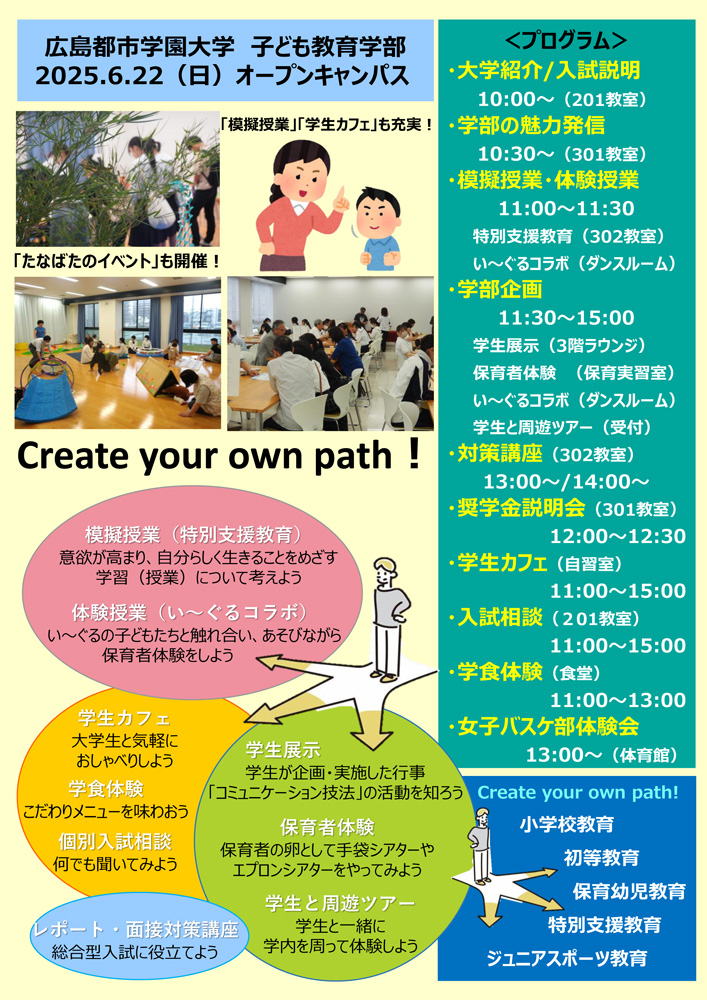 広島都市学園大学　子ども教育学部
2025.6.22（日）オープンキャンパス

「模擬授業」「学生カフェ」も充実！

「たなばたのイベント」も開催！

Create your own path！

模擬授業（特別支援教育）
意欲が高まり、自分らしく生きることをめざす学習（授業）について考えよう

体験授業（い～ぐるコラボ）
い～ぐるの子どもたちと触れ合い、あそびながら保育者体験をしよう

学生カフェ
大学生と気軽におしゃべりしよう

学食体験
こだわりメニューを味わおう

個別入試相談
何でも聞いてみよう

レポート・面接対策講座
総合型入試に役立てよう

学生展示
学生が企画・実施した行事「コミュニケーション技法」の活動を知ろう

保育者体験
保育者の卵として手袋シアターやエプロンシアターをやってみよう

学生と周遊ツアー
学生と一緒に学内を周って体験しよう

＜プログラム＞
・大学紹介／入試説明
10:00～（201教室）
・学部の魅力発信
10:30～（301教室）
・模擬授業・体験授業
11:00～11:30
特別支援教育（302教室）
い～ぐるコラボ（ダンスルーム）
・学部企画
11:30～15:00
学生展示（3階ラウンジ）
保育者体験　（保育実習室）
い～ぐるコラボ（ダンスルーム）
学生と周遊ツアー（受付）
・対策講座（302教室）
13:00～/14:00～
・奨学金説明会（301教室）
12:00～12:30
・学生カフェ（自習室）
11:00～15:00
・入試相談（201教室）
11:00～15:00
・学食体験（食堂）
11:00～13:00
・女子バスケ部体験会
13:00～（体育館）

Create your own path!
小学校教育
初等教育
保育幼児教育
特別支援教育
ジュニアスポーツ教育